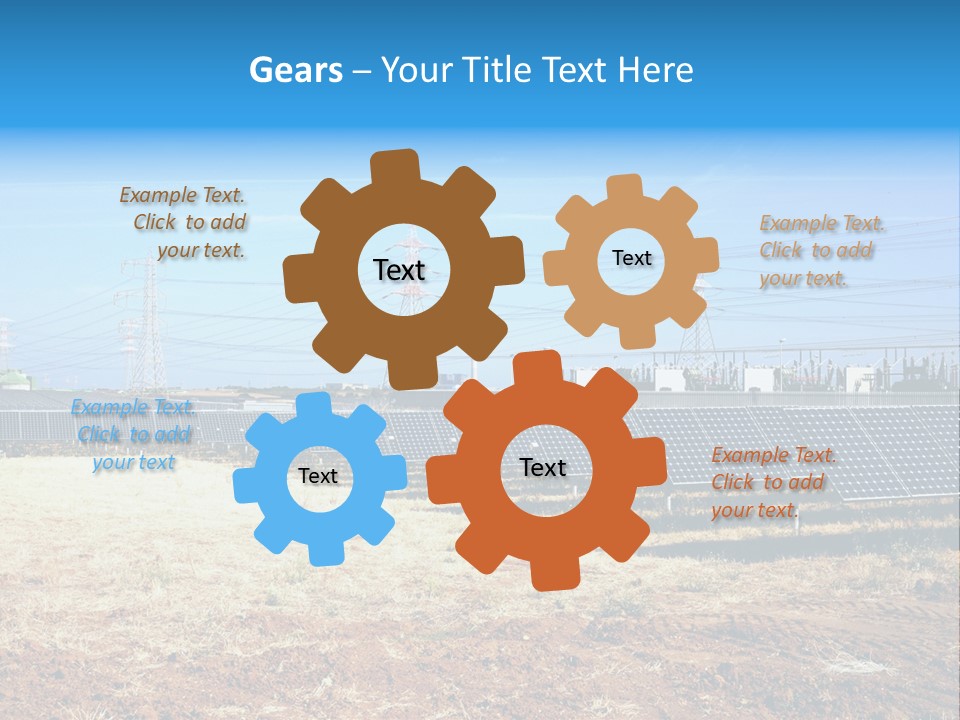 Gears – Your Title Text Here

Example Text. Click to add your text.

Text

Text

Example Text. Click to add your text.

Example Text. Click to add your text

Text

Text

Example Text. Click to add your text.